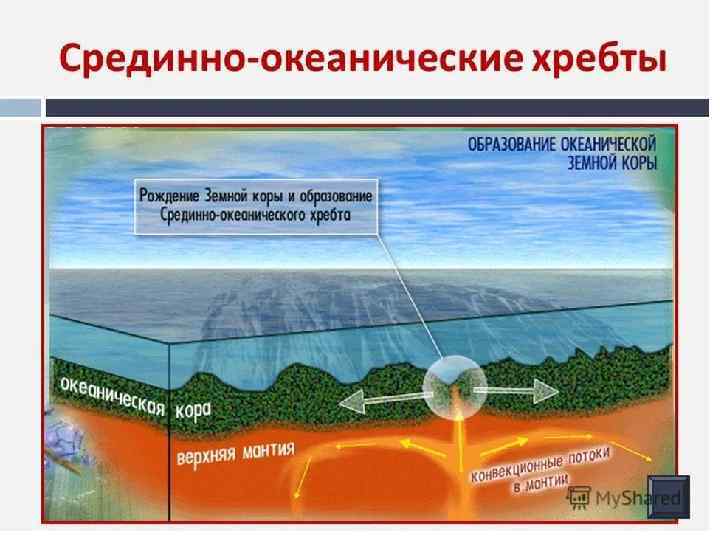 Срединно-океанические хребты

ОБРАЗОВАНИЕ ОКЕАНИЧЕСКОЙ ЗЕМНОЙ КОРЫ

Рождение Земной коры и образование Срединно-океанического хребта

океаническая кора

верхняя мантия

конвекционные потоки в мантии

MyShared